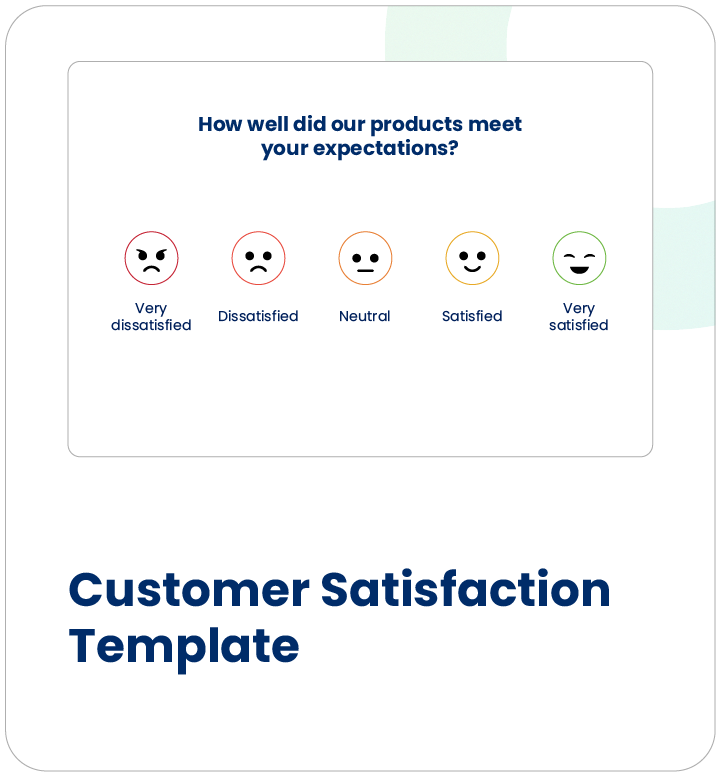 How well did our products meet your expectations?

Very dissatisfied

Dissatisfied

Neutral

Satisfied

Very satisfied

Customer Satisfaction Template